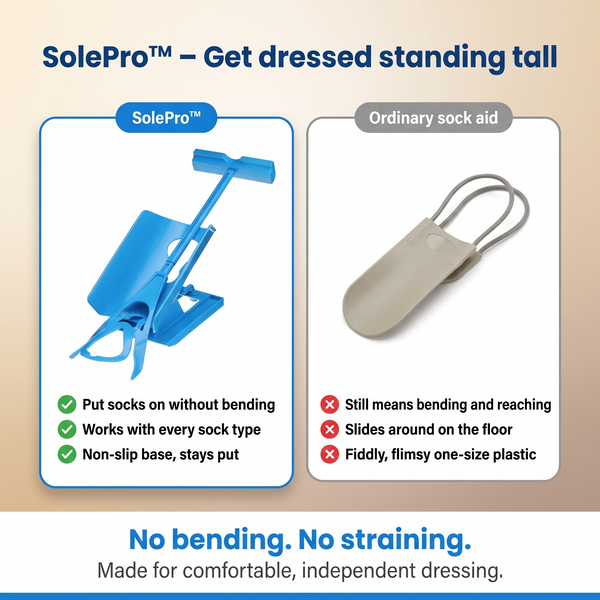 SolePro™ – Get dressed standing tall

SolePro™

Put socks on without bending
Works with every sock type
Non-slip base, stays put

Ordinary sock aid

Still means bending and reaching
Slides around on the floor
Fiddly, flimsy one-size plastic

No bending. No straining.
Made for comfortable, independent dressing.